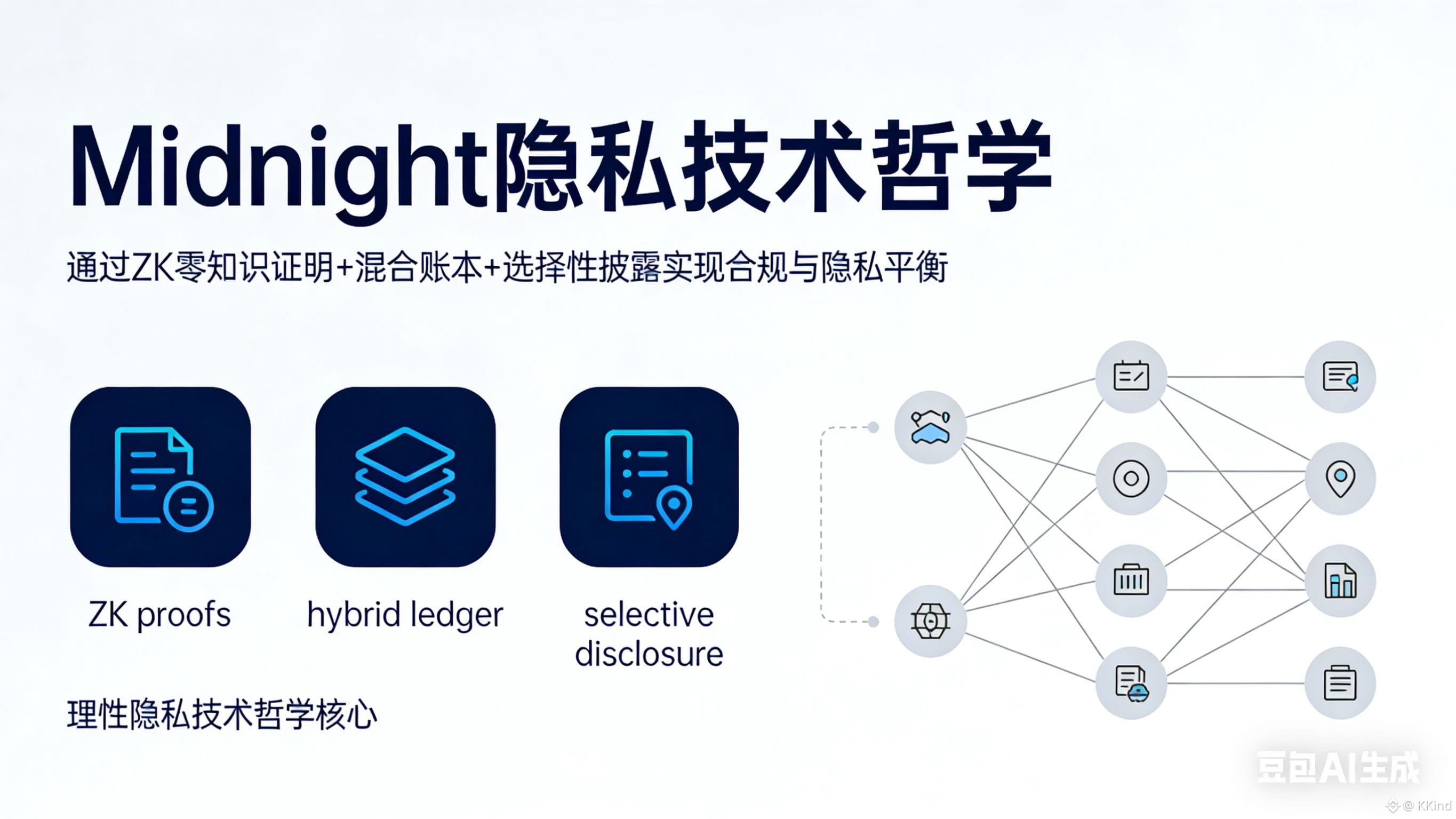 Midnight隐私技术哲学

通过ZK零知识证明+混合账本+选择性披露实现合规与隐私平衡

ZK proofs

hybrid ledger

selective disclosure

理性隐私技术哲学核心

豆包AI生成

@ KKind